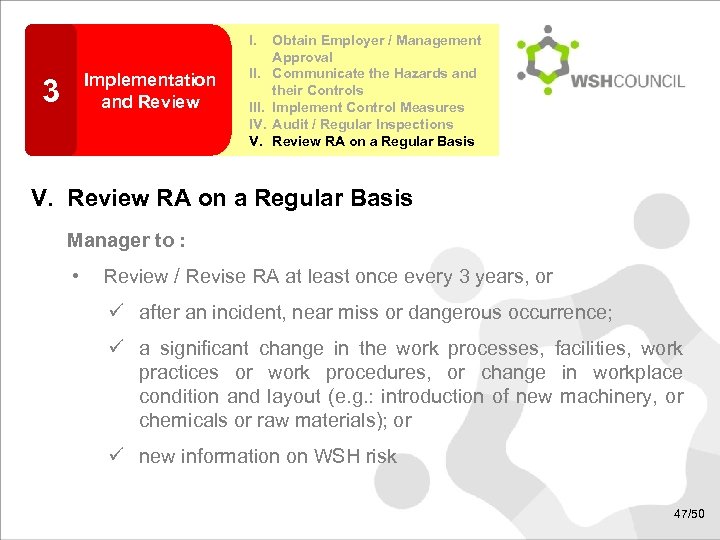 3

Implementation and Review

I. Obtain Employer / Management Approval
II. Communicate the Hazards and their Controls
III. Implement Control Measures
IV. Audit / Regular Inspections
V. Review RA on a Regular Basis

WSHCOUNCIL

V. Review RA on a Regular Basis

Manager to :

• Review / Revise RA at least once every 3 years, or

✓ after an incident, near miss or dangerous occurrence;

✓ a significant change in the work processes, facilities, work practices or work procedures, or change in workplace condition and layout (e.g.: introduction of new machinery, or chemicals or raw materials); or

✓ new information on WSH risk

47/50